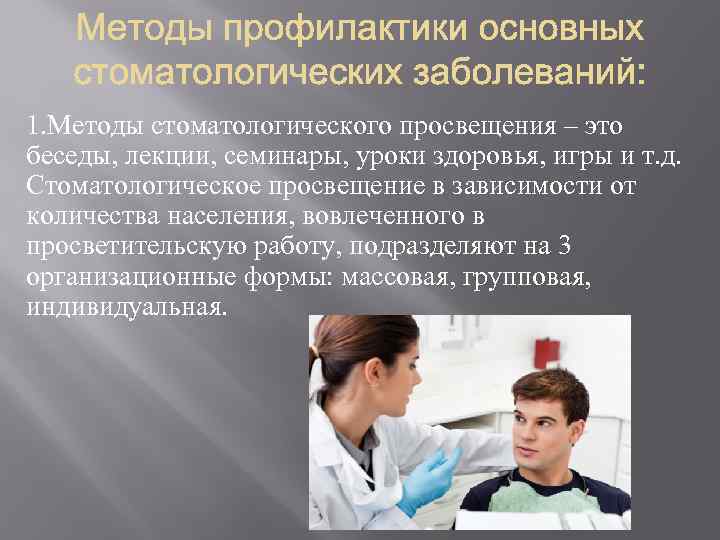 Методы профилактики основных стоматологических заболеваний:

1.Методы стоматологического просвещения – это беседы, лекции, семинары, уроки здоровья, игры и т.д. Стоматологическое просвещение в зависимости от количества населения, вовлеченного в просветительскую работу, подразделяют на 3 организационные формы: массовая, групповая, индивидуальная.